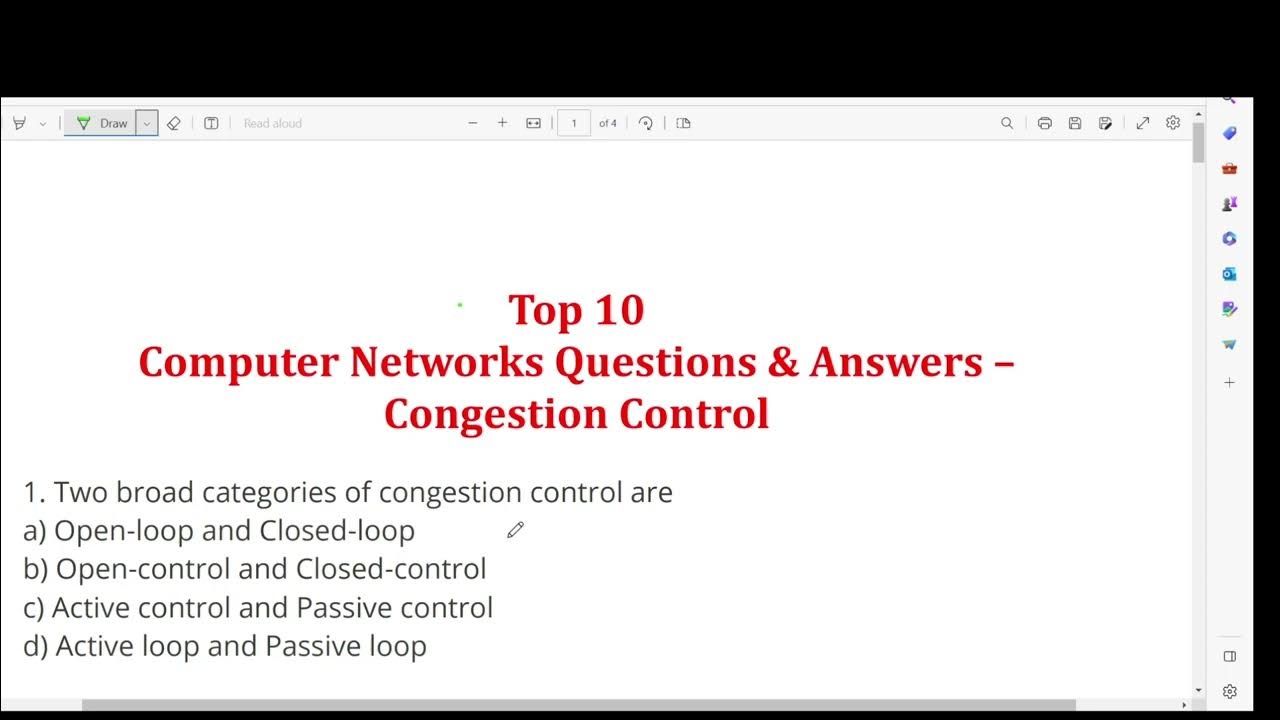 Draw
Read aloud
1
of 4

Top 10
Computer Networks Questions & Answers – Congestion Control

1. Two broad categories of congestion control are
a) Open-loop and Closed-loop
b) Open-control and Closed-control
c) Active control and Passive control
d) Active loop and Passive loop